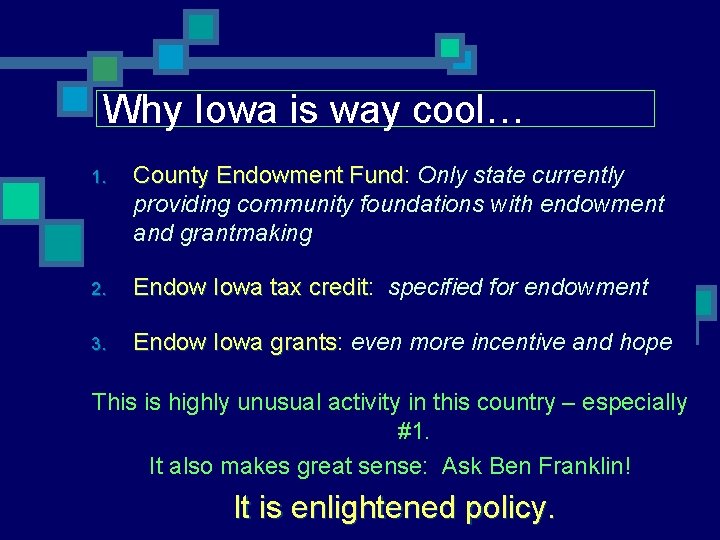 Why Iowa is way cool…

1. County Endowment Fund: Only state currently providing community foundations with endowment and grantmaking

2. Endow Iowa tax credit: specified for endowment

3. Endow Iowa grants: even more incentive and hope

This is highly unusual activity in this country – especially #1.

It also makes great sense: Ask Ben Franklin!

It is enlightened policy.